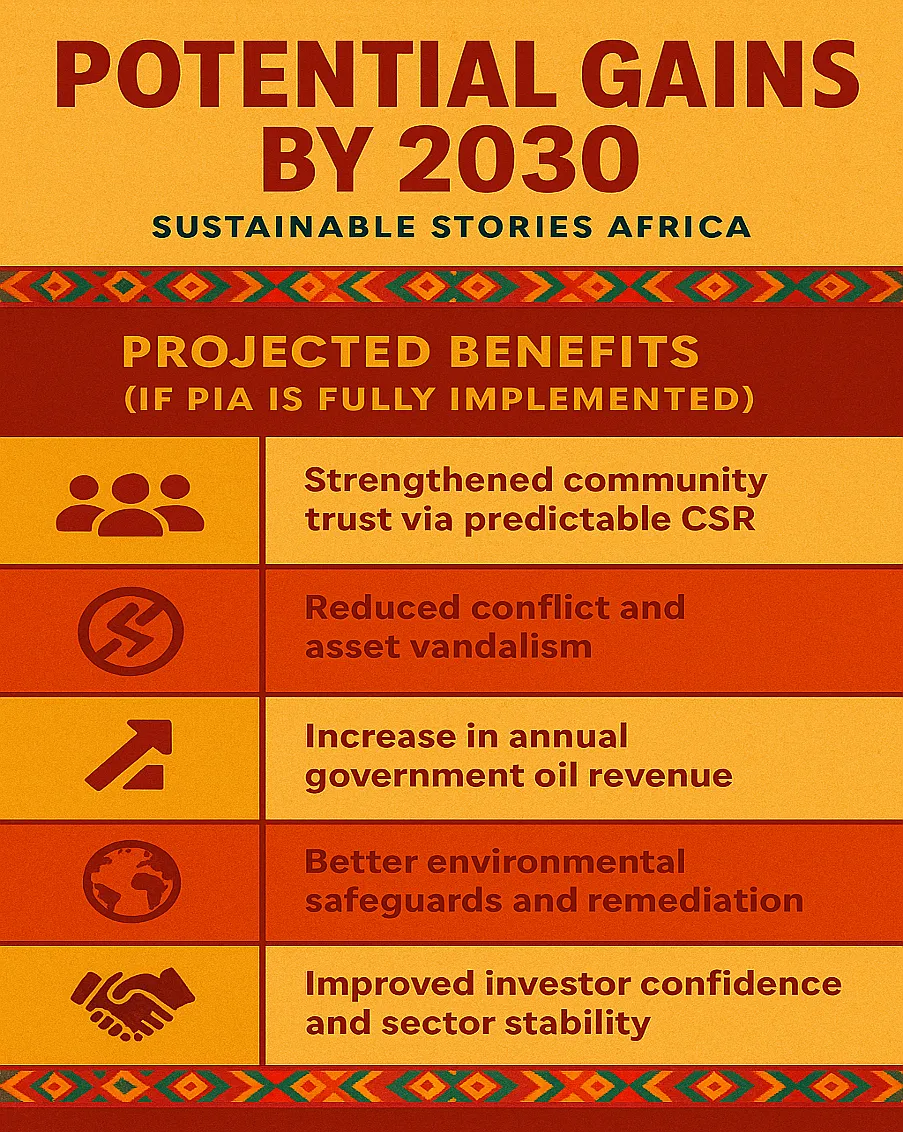 POTENTIAL GAINS BY 2030

SUSTAINABLE STORIES AFRICA

PROJECTED BENEFITS (IF PIA IS FULLY IMPLEMENTED)

Strengthened community trust via predictable CSR

Reduced conflict and asset vandalism

Increase in annual government oil revenue

Better environmental safeguards and remediation

Improved investor confidence and sector stability